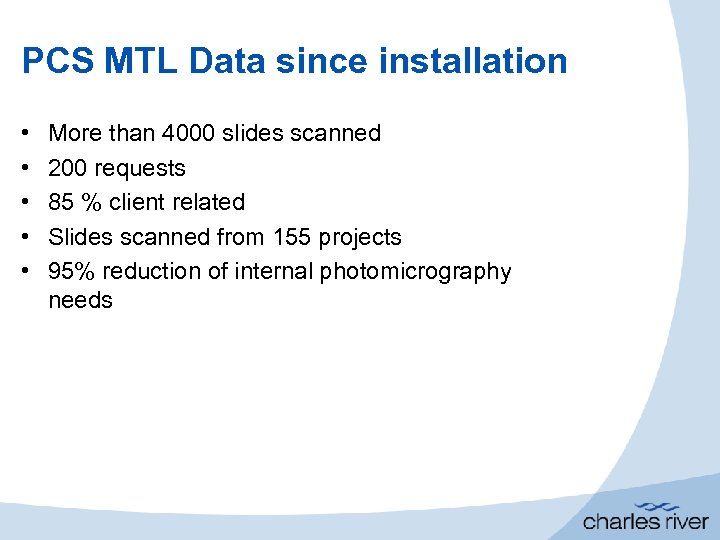 PCS MTL Data since installation

• More than 4000 slides scanned
• 200 requests
• 85 % client related
• Slides scanned from 155 projects
• 95% reduction of internal photomicrography needs

charles river